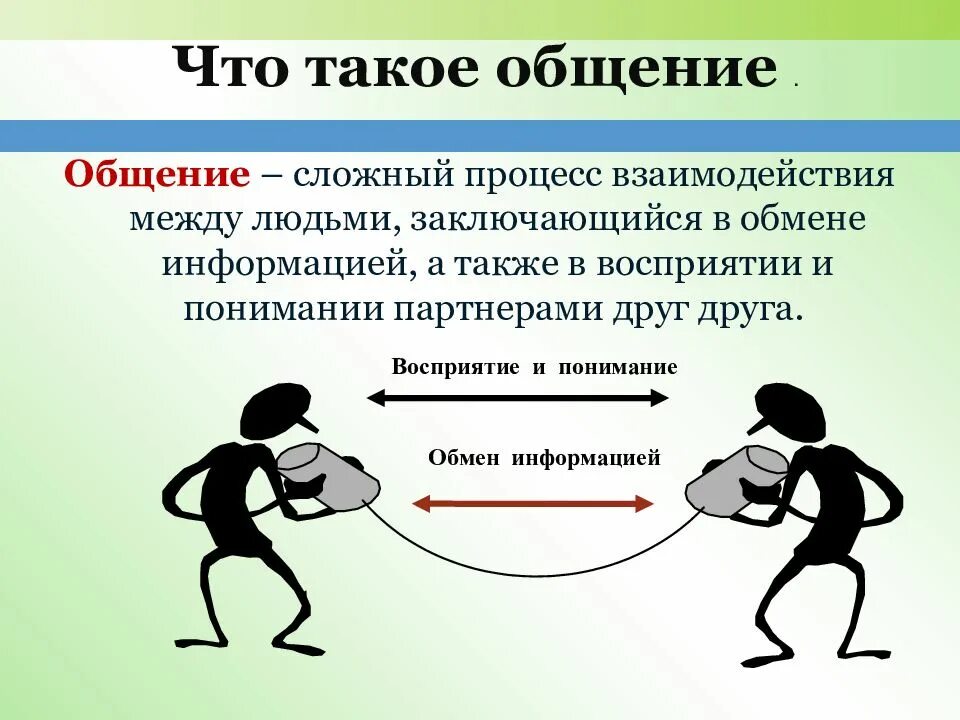 Что такое общение .

Общение – сложный процесс взаимодействия между людьми, заключающийся в обмене информацией, а также в восприятии и понимании партнерами друг друга.

Восприятие и понимание

Обмен информацией